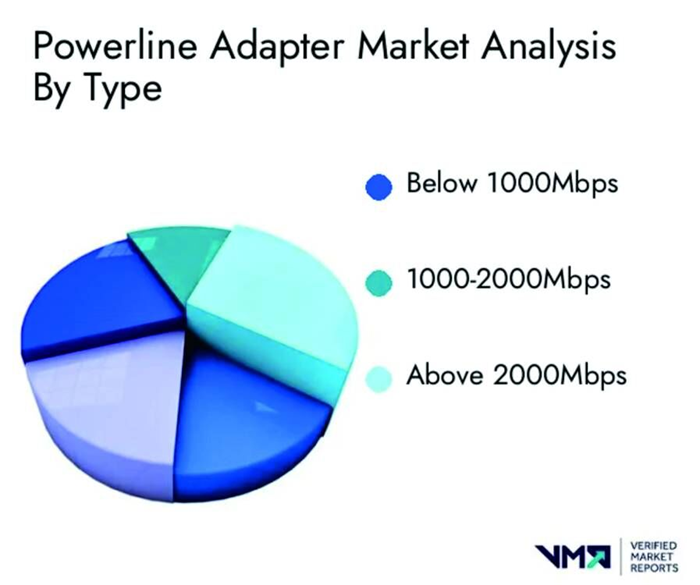 Powerline Adapter Market Analysis By Type

Below 1000Mbps

1000-2000Mbps

Above 2000Mbps

VMR VERIFIED MARKET REPORTS